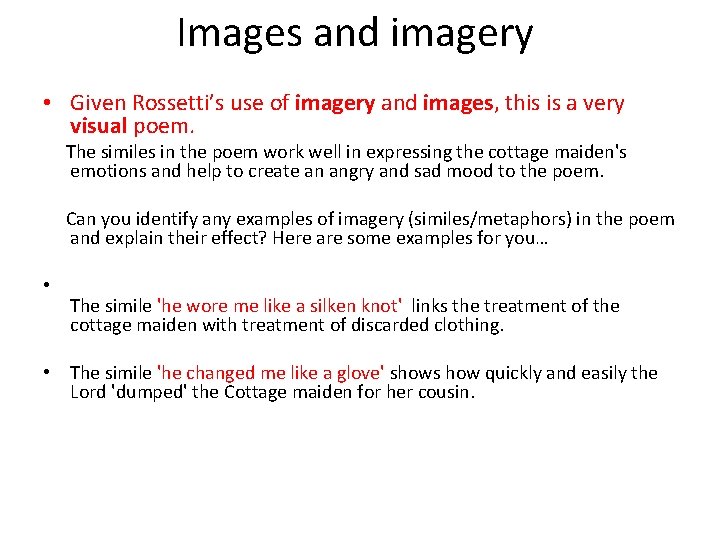 Images and imagery

• Given Rossetti's use of imagery and images, this is a very visual poem.

The similes in the poem work well in expressing the cottage maiden's emotions and help to create an angry and sad mood to the poem.

Can you identify any examples of imagery (similes/metaphors) in the poem and explain their effect? Here are some examples for you…

•

The simile 'he wore me like a silken knot' links the treatment of the cottage maiden with treatment of discarded clothing.

• The simile 'he changed me like a glove' shows how quickly and easily the Lord 'dumped' the Cottage maiden for her cousin.